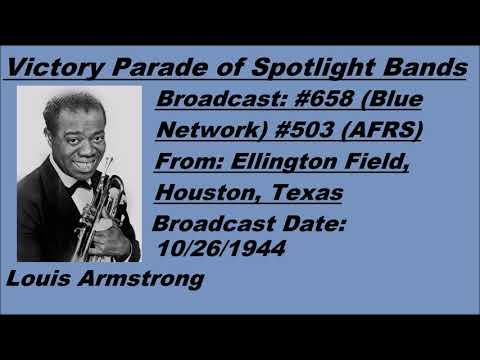 Victory Parade of Spotlight Bands

Broadcast: #658 (Blue Network) #503 (AFRS)

From: Ellington Field, Houston, Texas

Broadcast Date: 10/26/1944

Louis Armstrong